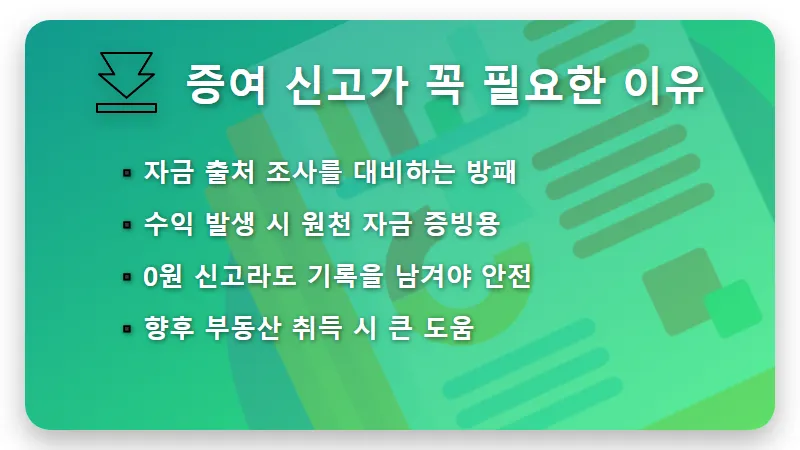 증여 신고가 꼭 필요한 이유

▪ 자금 출처 조사를 대비하는 방패
▪ 수익 발생 시 원천 자금 증빙용
▪ 0원 신고라도 기록을 남겨야 안전
▪ 향후 부동산 취득 시 큰 도움